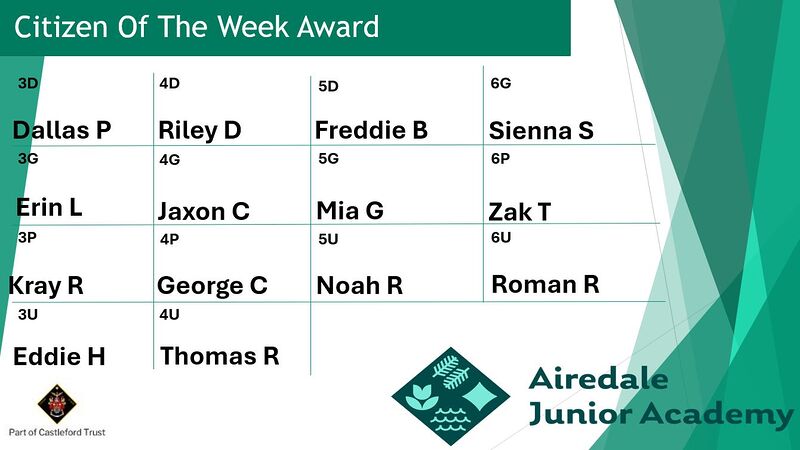 Citizen Of The Week Award

| 3D Dallas P | 4D Riley D | 5D Freddie B | 6G Sienna S |
|---|---|---|---|
| 3G Erin L | 4G Jaxon C | 5G Mia G | 6P Zak T |
| 3P Kray R | 4P George C | 5U Noah R | 6U Roman R |
| 3U Eddie H | 4U Thomas R | | |

Part of Castleford Trust

Airedale Junior Academy